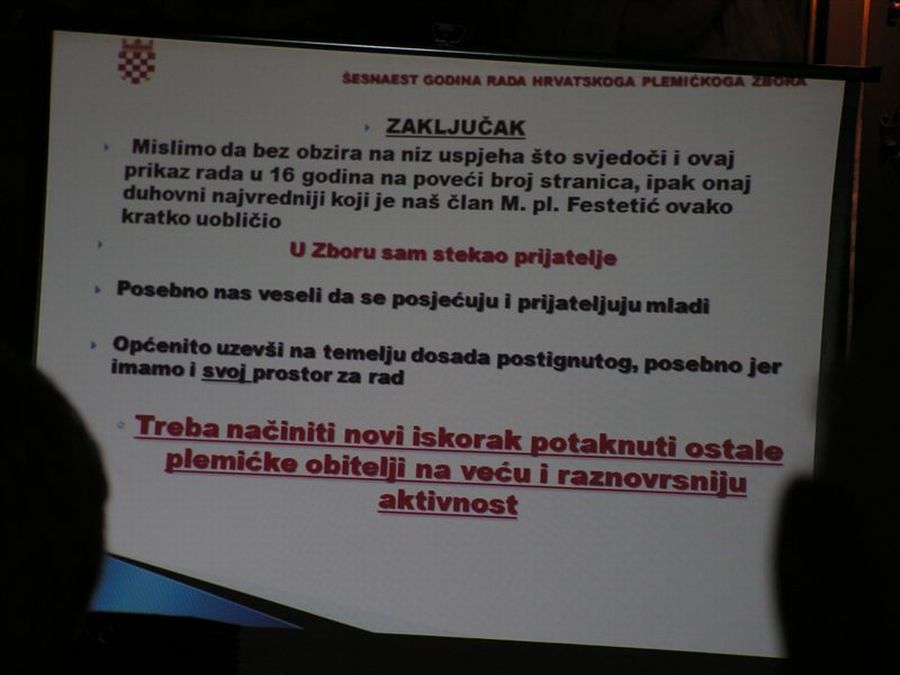 ŠESNAEST GODINA RADA HRVATSKOGA PLEMIĆKOGA ZBORA

ZAKLJUČAK

Mislimo da bez obzira na niz uspjeha što svjedoči i ovaj prikaz rada u 16 godina na poveći broj stranica, ipak onaj duhovni najvredniji koji je naš član M. pl. Festetić ovako kratko uobličio

U Zboru sam stekao prijatelje

Posebno nas veseli da se posjećuju i prijateljuju mladi

Općenito uzevši na temelju dosada postignutog, posebno jer imamo i svoj prostor za rad

Treba načiniti novi iskorak potaknuti ostale plemićke obitelji na veću i raznovrsniju aktivnost